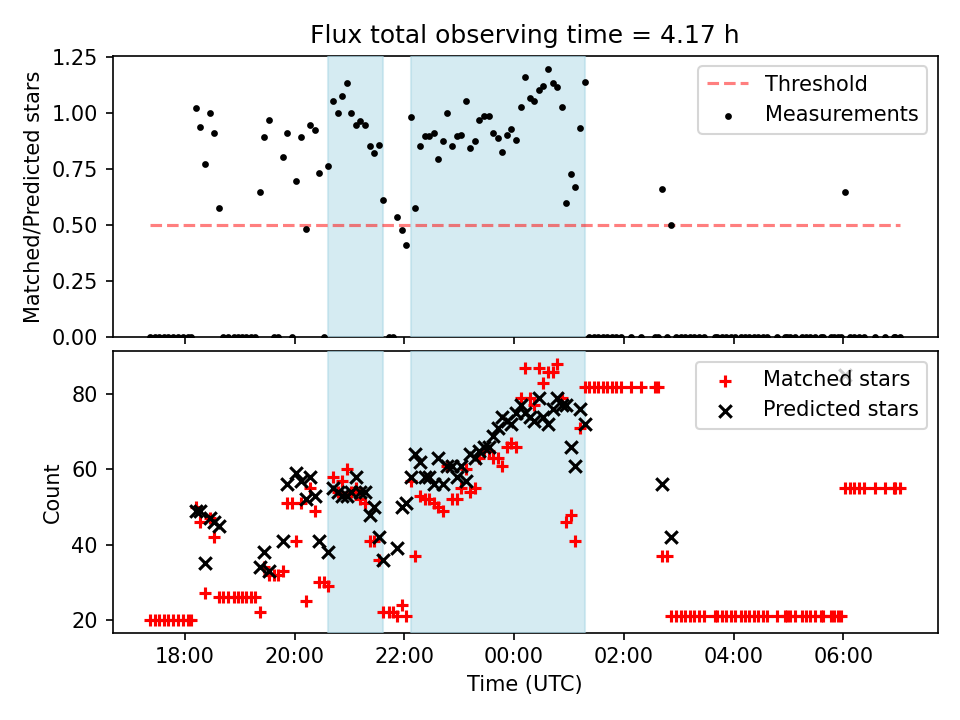 Flux total observing time = 4.17 h

Matched/Predicted stars

1.25
1.00
0.75
0.50
0.25
0.00

Threshold
Measurements

Count

80
60
40
20

Matched stars
Predicted stars

18:00
20:00
22:00
00:00
02:00
04:00
06:00

Time (UTC)